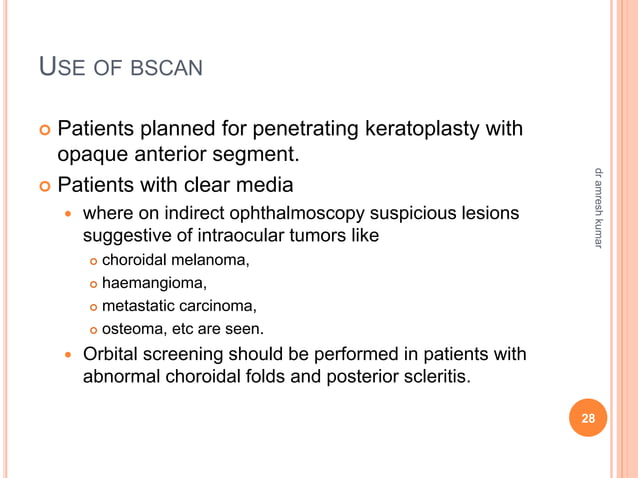 USE OF BSCAN

Patients planned for penetrating keratoplasty with opaque anterior segment.

Patients with clear media

where on indirect ophthalmoscopy suspicious lesions suggestive of intraocular tumors like

choroidal melanoma,

haemangioma,

metastatic carcinoma,

osteoma, etc are seen.

Orbital screening should be performed in patients with abnormal choroidal folds and posterior scleritis.

dr amresh kumar

28